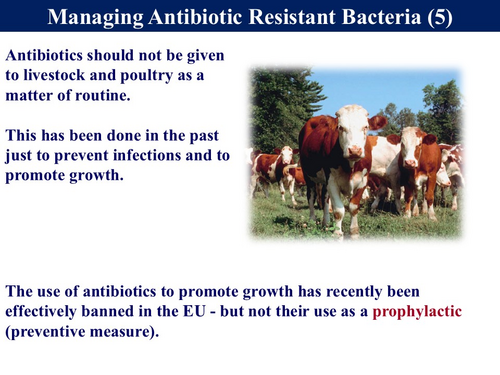 Managing Antibiotic Resistant Bacteria (5)

Antibiotics should not be given to livestock and poultry as a matter of routine.

This has been done in the past just to prevent infections and to promote growth.

The use of antibiotics to promote growth has recently been effectively banned in the EU - but not their use as a prophylactic (preventive measure).